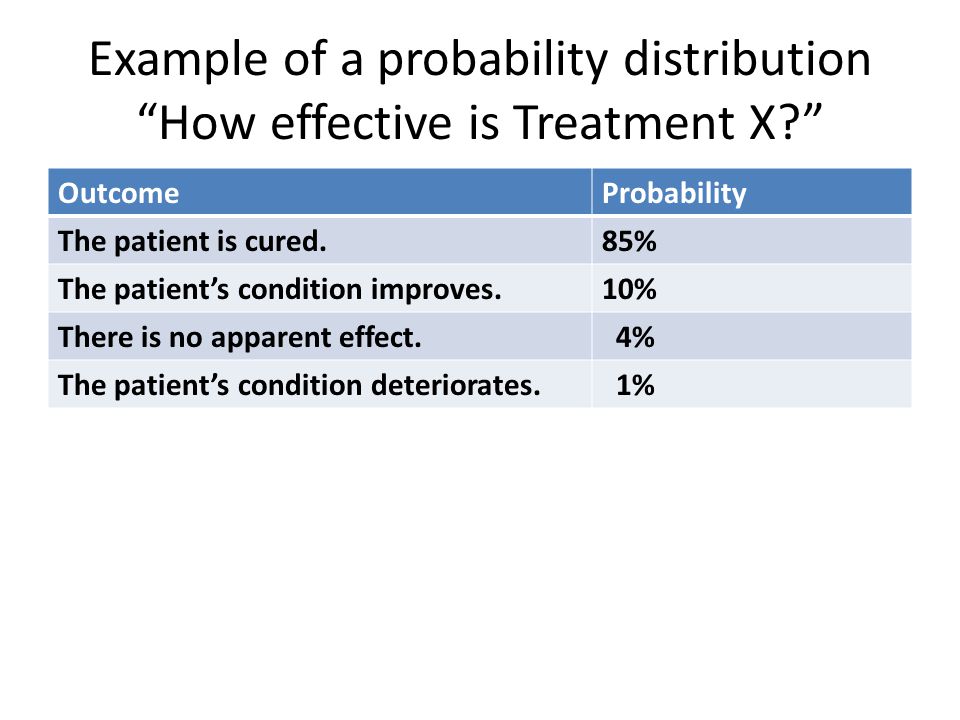 Example of a probability distribution
“How effective is Treatment X?”

| Outcome | Probability |
|---|---|
| The patient is cured. | 85% |
| The patient’s condition improves. | 10% |
| There is no apparent effect. | 4% |
| The patient’s condition deteriorates. | 1% |